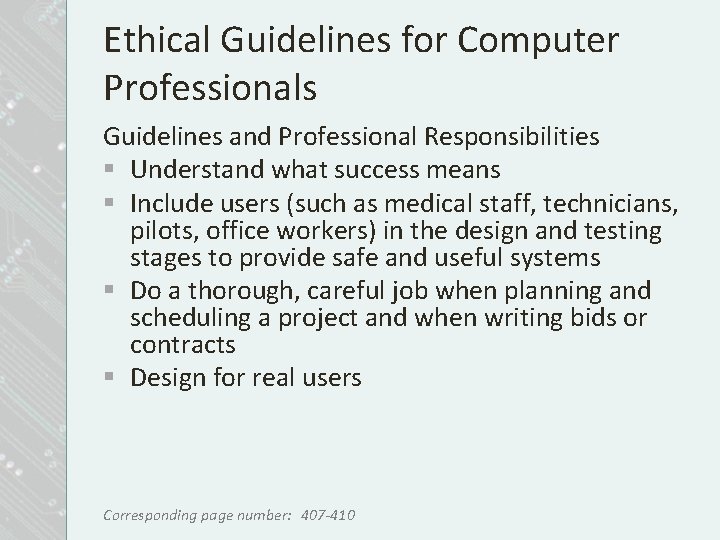 Ethical Guidelines for Computer Professionals

Guidelines and Professional Responsibilities

- Understand what success means
- Include users (such as medical staff, technicians, pilots, office workers) in the design and testing stages to provide safe and useful systems
- Do a thorough, careful job when planning and scheduling a project and when writing bids or contracts
- Design for real users

Corresponding page number: 407-410